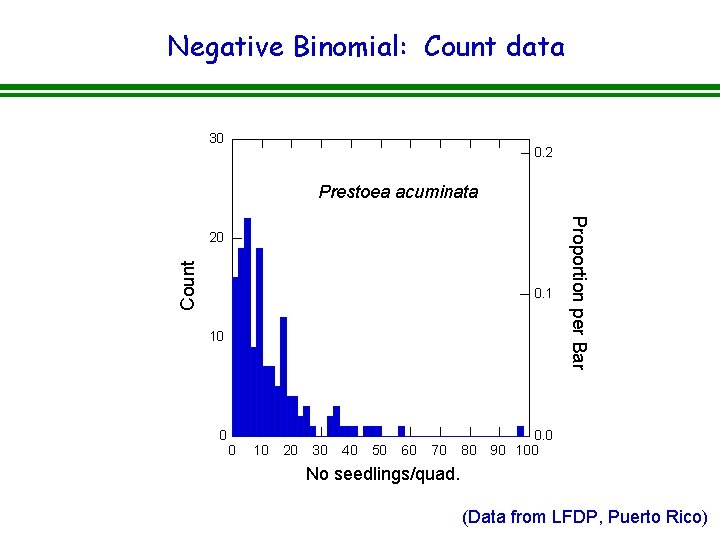 Negative Binomial: Count data

Prestoea acuminata

Count

30
20
10
0

Proportion per Bar

0.2
0.1
0.0

0 10 20 30 40 50 60 70 80 90 100

No seedlings/quad.

(Data from LFDP, Puerto Rico)